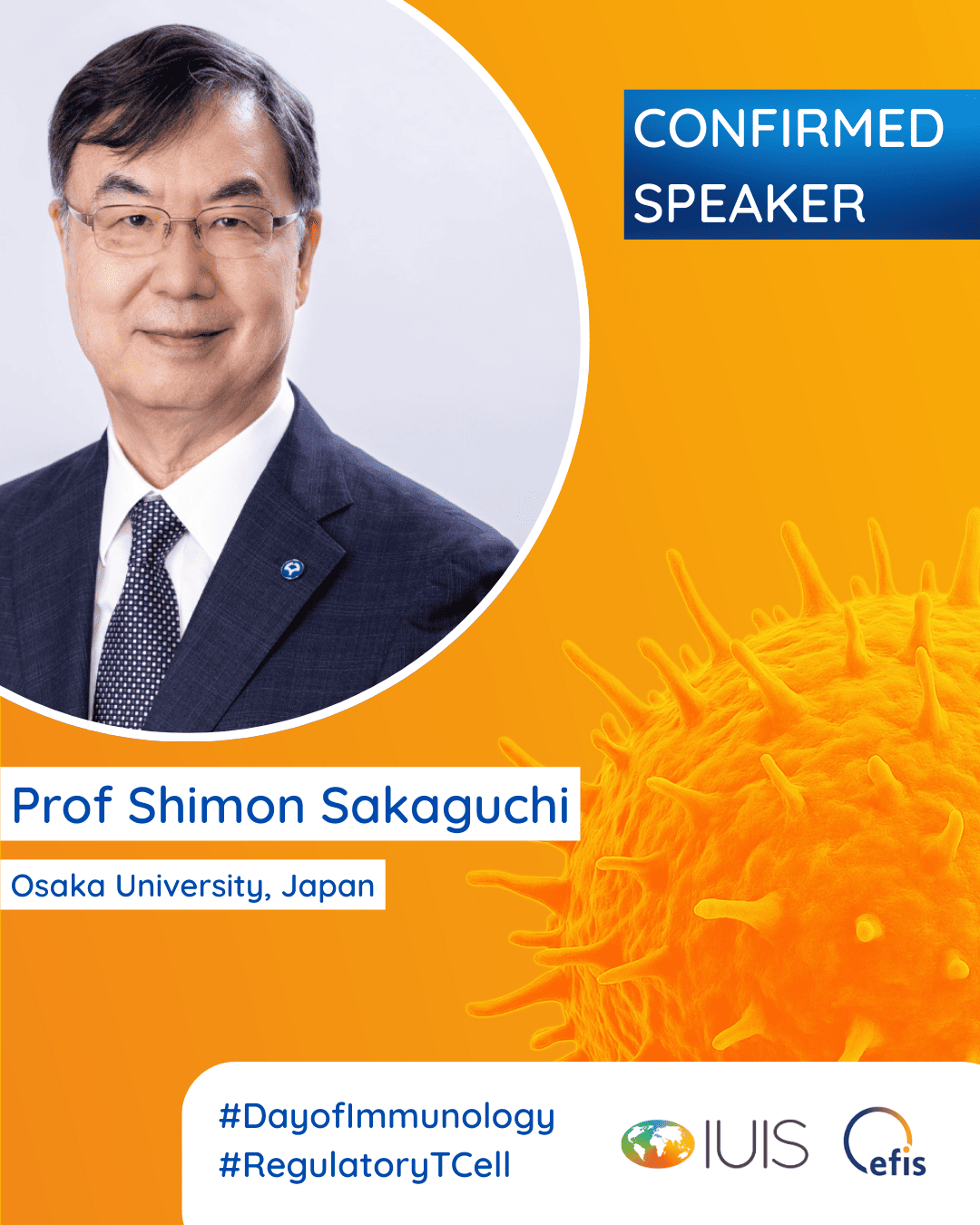 CONFIRMED SPEAKER

Prof Shimon Sakaguchi

Osaka University, Japan

#DayofImmunology
#RegulatoryTCell

IUIS

efis